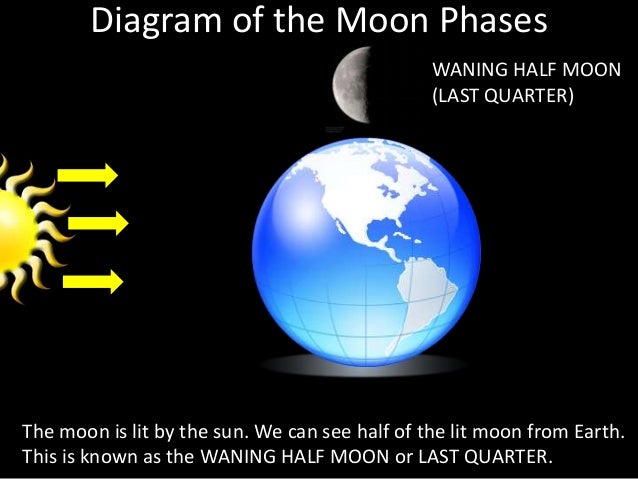 Diagram of the Moon Phases

WANING HALF MOON
(LAST QUARTER)

The moon is lit by the sun. We can see half of the lit moon from Earth. This is known as the WANING HALF MOON or LAST QUARTER.